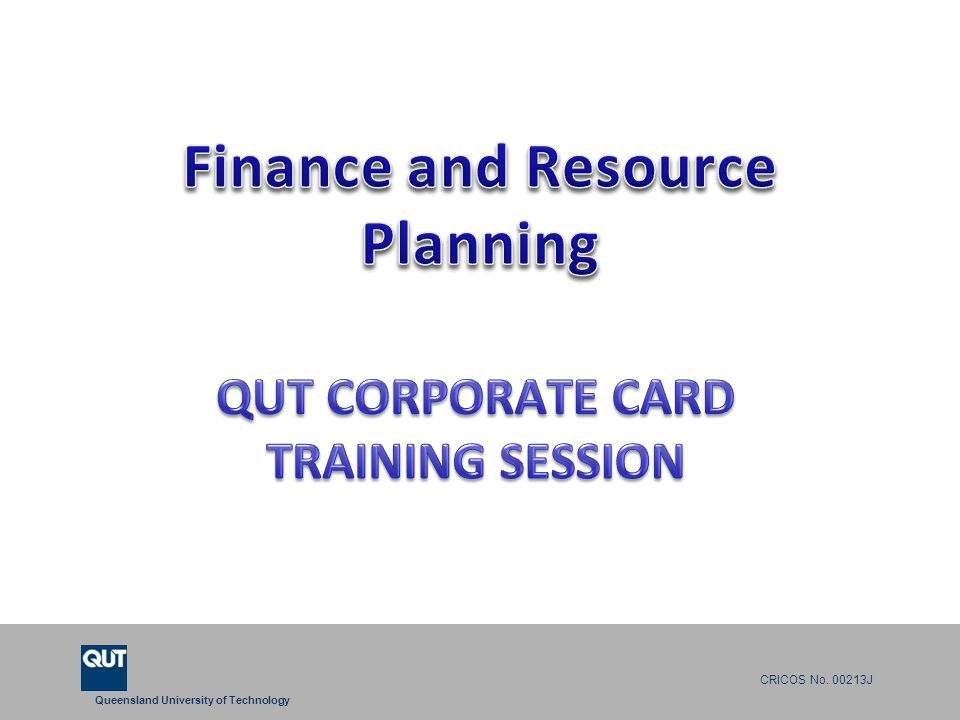 Finance and Resource Planning

QUT CORPORATE CARD TRAINING SESSION

QUT

Queensland University of Technology

CRICOS No. 00213J